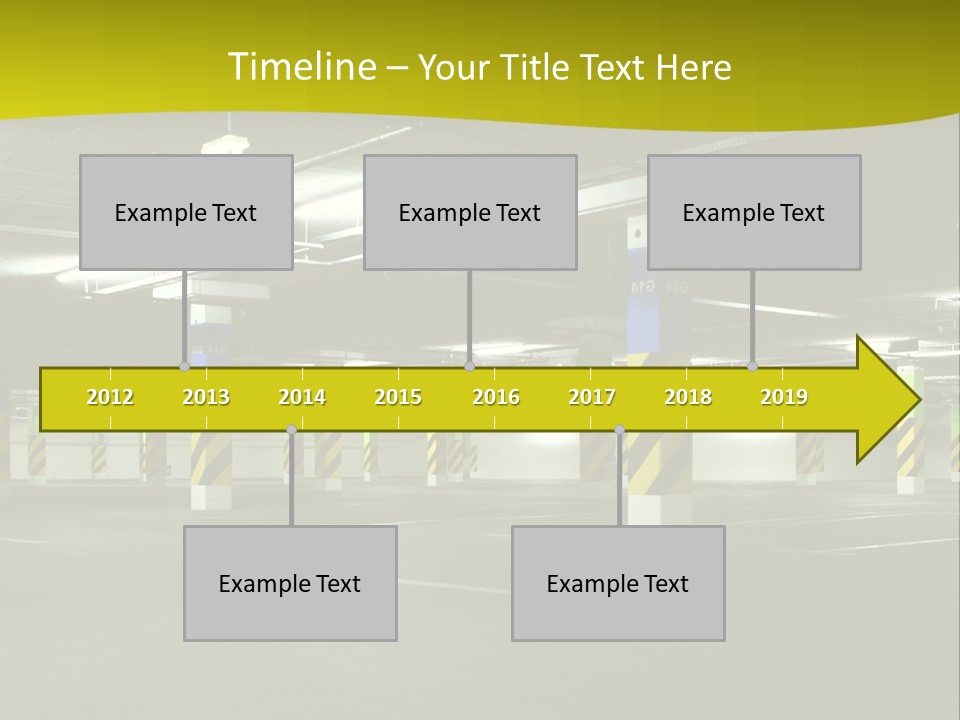 Timeline – Your Title Text Here

Example Text

Example Text

Example Text

2012 2013 2014 2015 2016 2017 2018 2019

Example Text

Example Text